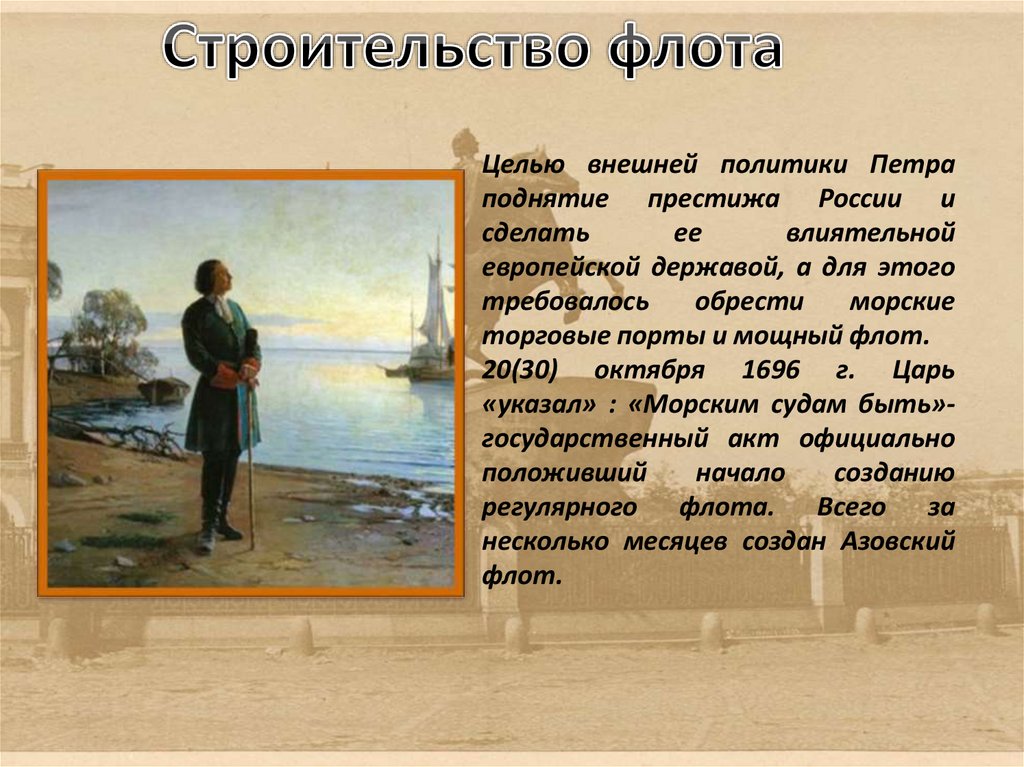 Строительство флота

Целью внешней политики Петра поднятие престижа России и сделать ее влиятельной европейской державой, а для этого требовалось обрести морские торговые порты и мощный флот.
20(30) октября 1696 г. Царь «указал» : «Морским судам быть»- государственный акт официально положивший начало созданию регулярного флота. Всего за несколько месяцев создан Азовский флот.